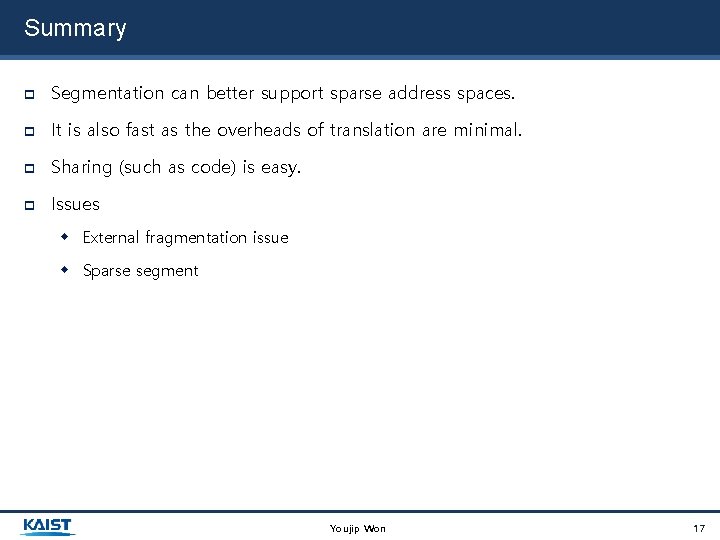 Summary

Segmentation can better support sparse address spaces.

It is also fast as the overheads of translation are minimal.

Sharing (such as code) is easy.

Issues

External fragmentation issue

Sparse segment

KAIST

Youjip Won

17